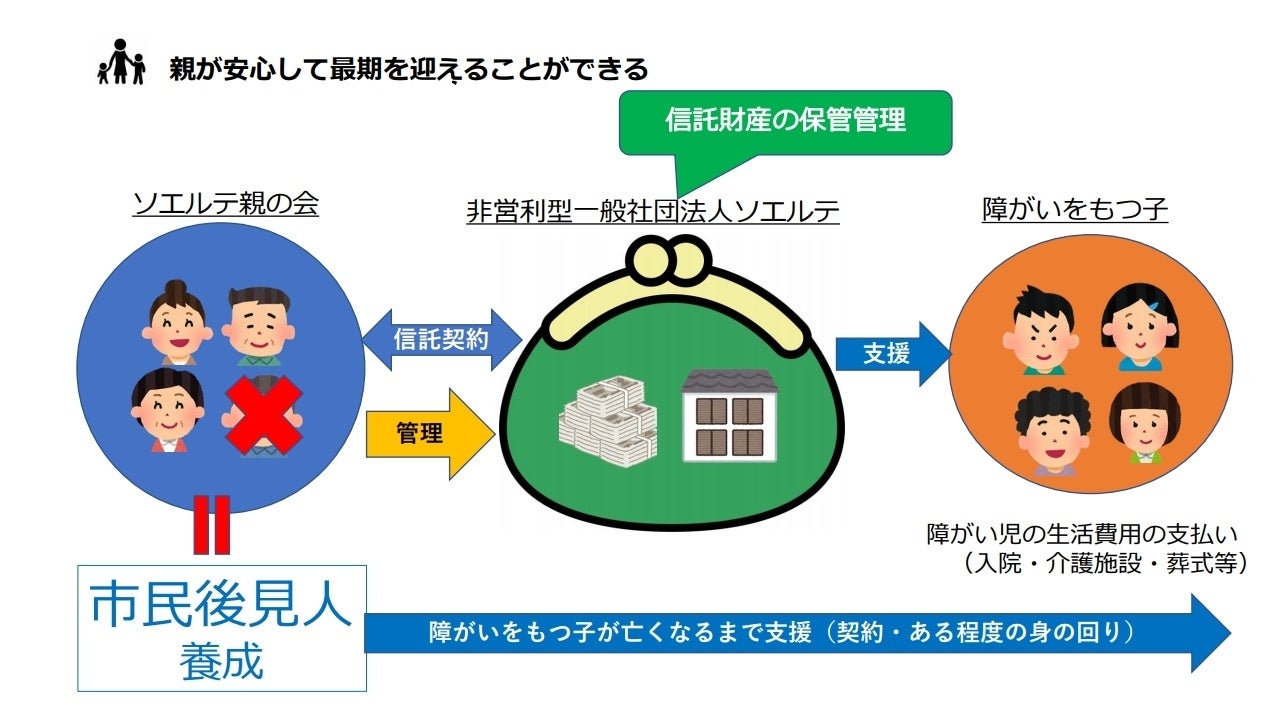 親が安心して最期を迎えることができる

信託財産の保管管理

ソエルテ親の会

非営利型一般社団法人ソエルテ

障がいをもつ子

信託契約

管理

支援

障がい児の生活費用の支払い
（入院・介護施設・葬式等）

市民後見人
養成

障がいをもつ子が亡くなるまで支援（契約・ある程度の身の回り）